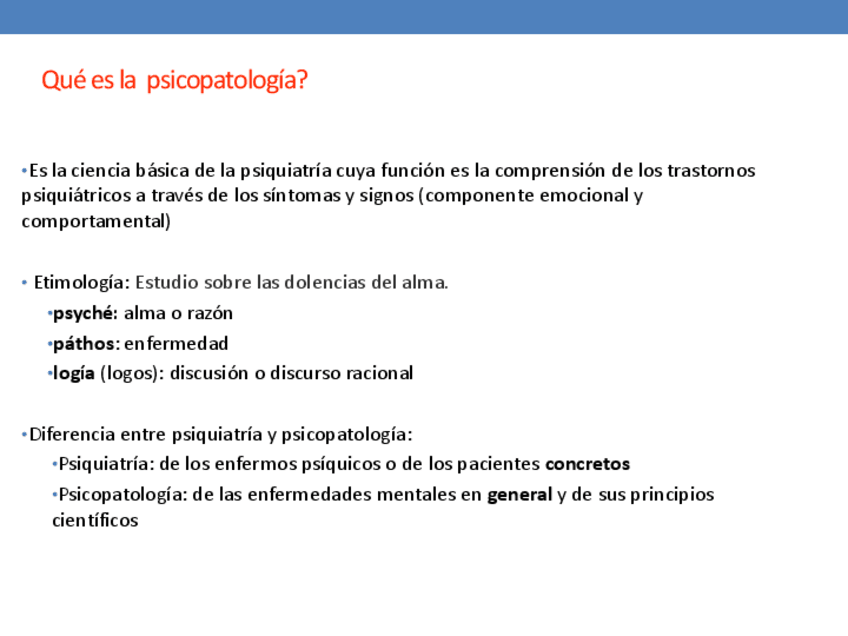 Qué es la psicopatología?

•Es la ciencia básica de la psiquiatría cuya función es la comprensión de los trastornos psiquiátricos a través de los síntomas y signos (componente emocional y comportamental)

• Etimología: Estudio sobre las dolencias del alma.

•psyché: alma o razón

•páthos: enfermedad

•logía (logos): discusión o discurso racional

•Diferencia entre psiquiatría y psicopatología:

•Psiquiatría: de los enfermos psíquicos o de los pacientes concretos

•Psicopatología: de las enfermedades mentales en general y de sus principios científicos